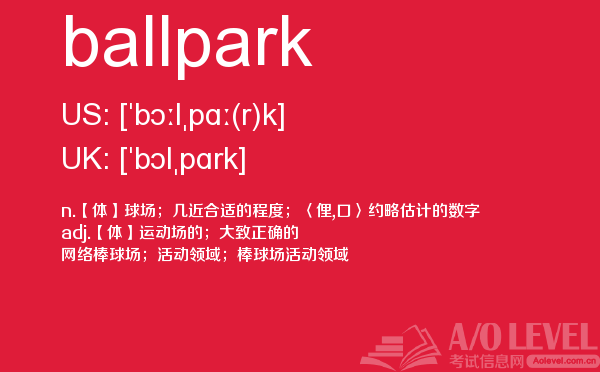 ballpark

US: [ˈbɔːlˌpɑː(r)k]

UK: [ˈbɔlˌpɑrk]

n.【体】球场；几近合适的程度；〈俚,口〉约略估计的数字
adj.【体】运动场的；大致正确的
网络棒球场；活动领域；棒球场活动领域

A/O LEVEL
考试信息网 Aolevel.com.cn